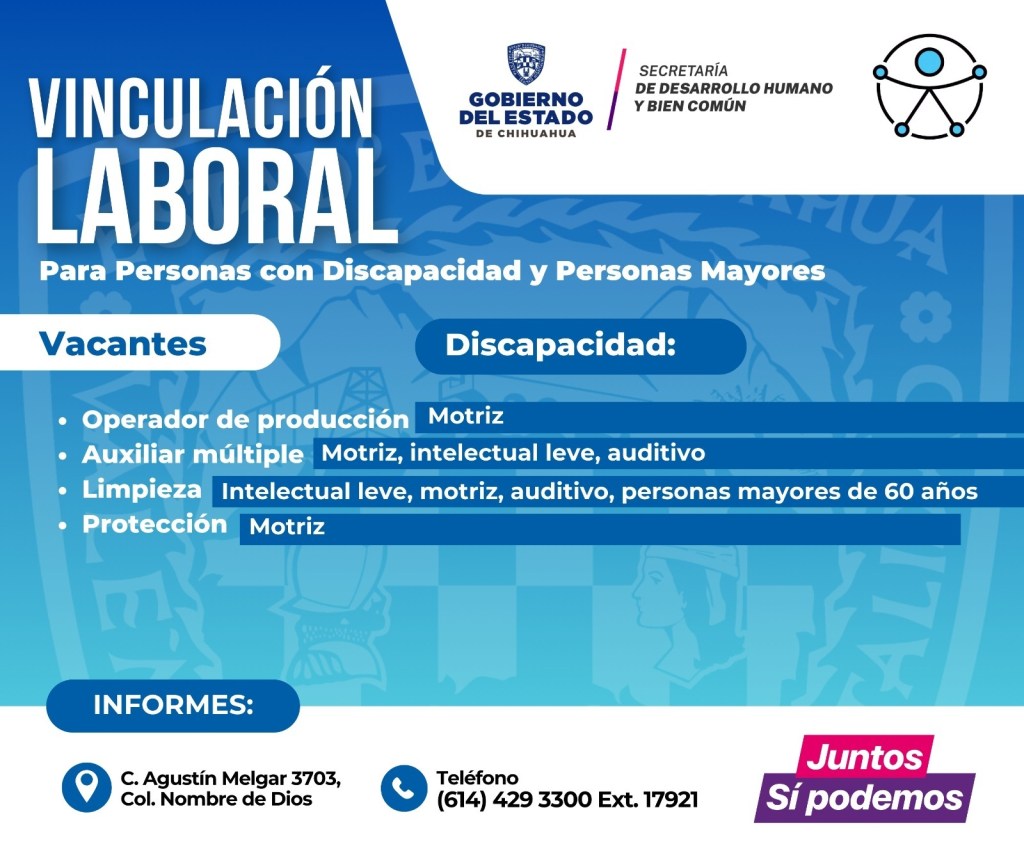 VINCULACIÓN LABORAL

GOBIERNO DEL ESTADO DE CHIHUAHUA

SECRETARÍA DE DESARROLLO HUMANO Y BIEN COMÚN

Para Personas con Discapacidad y Personas Mayores

Vacantes

Discapacidad:

• Operador de producción Motriz
• Auxiliar múltiple Motriz, intelectual leve, auditivo
• Limpieza Intelectual leve, motriz, auditivo, personas mayores de 60 años
• Protección Motriz

INFORMES:

C. Agustín Melgar 3703, Col. Nombre de Dios

Teléfono
(614) 429 3300 Ext. 17921

Juntos Sí podemos